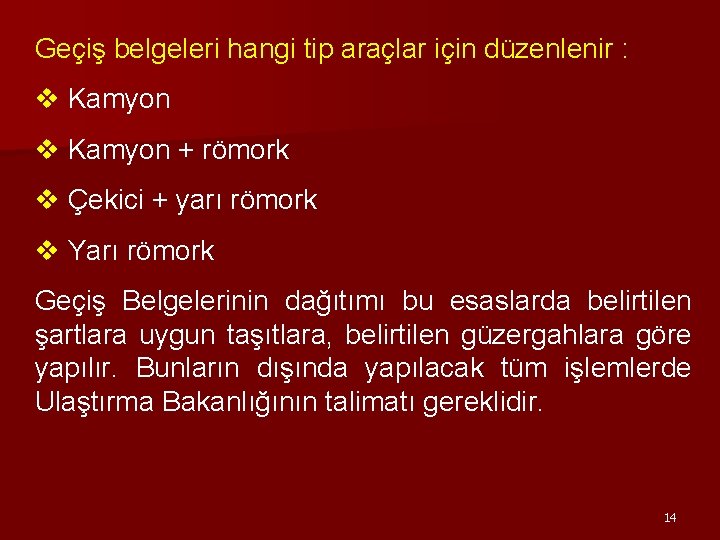 Geçiş belgeleri hangi tip araçlar için düzenlenir :

❖ Kamyon

❖ Kamyon + römork

❖ Çekici + yarı römork

❖ Yarı römork

Geçiş Belgelerinin dağıtımı bu esaslarda belirtilen şartlara uygun taşıtlara, belirtilen güzergahlara göre yapılır. Bunların dışında yapılacak tüm işlemlerde Ulaştırma Bakanlığının talimatı gereklidir.

14